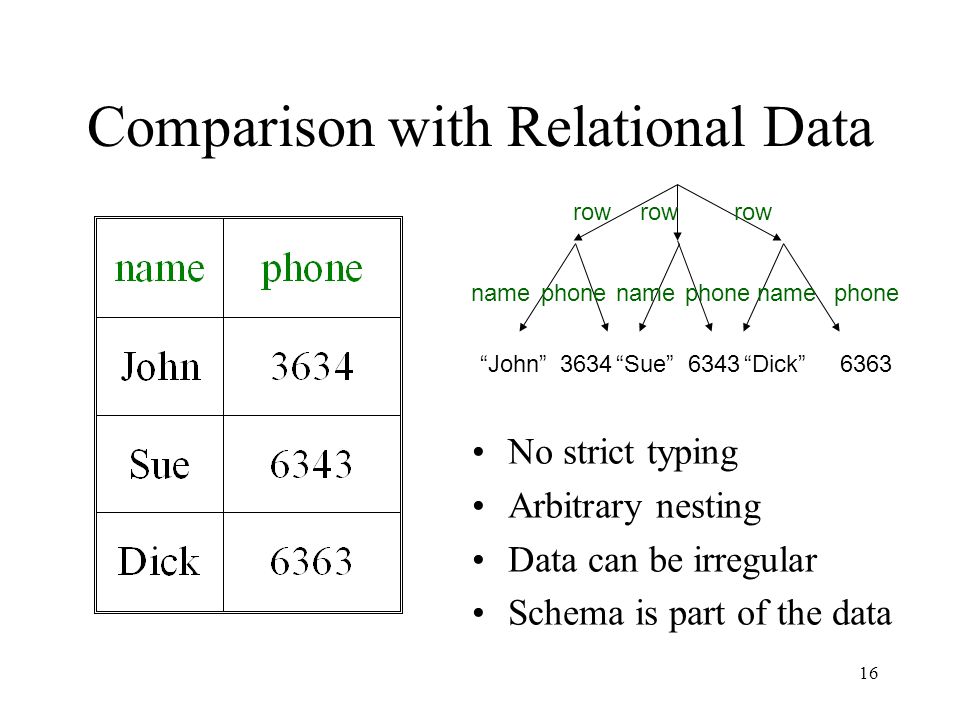 Comparison with Relational Data

| name | phone |
|---|---|
| John | 3634 |
| Sue | 6343 |
| Dick | 6363 |

row row row

name phone name phone name phone

“John” 3634 “Sue” 6343 “Dick” 6363

• No strict typing
• Arbitrary nesting
• Data can be irregular
• Schema is part of the data

16